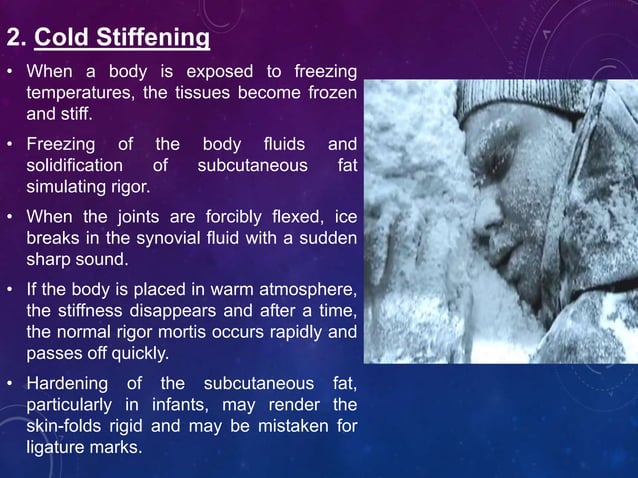 2. Cold Stiffening

• When a body is exposed to freezing temperatures, the tissues become frozen and stiff.

• Freezing of the body fluids and solidification of subcutaneous fat simulating rigor.

• When the joints are forcibly flexed, ice breaks in the synovial fluid with a sudden sharp sound.

• If the body is placed in warm atmosphere, the stiffness disappears and after a time, the normal rigor mortis occurs rapidly and passes off quickly.

• Hardening of the subcutaneous fat, particularly in infants, may render the skin-folds rigid and may be mistaken for ligature marks.